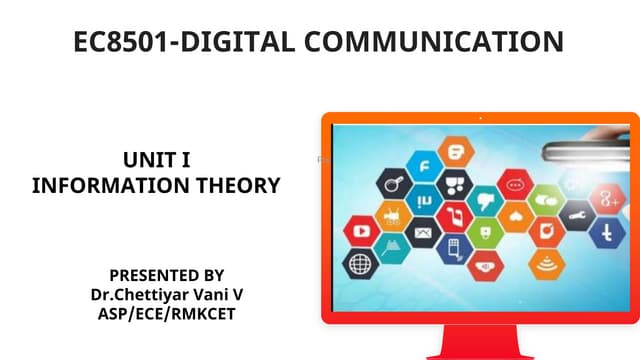 EC8501-DIGITAL COMMUNICATION

UNIT I
INFORMATION THEORY

PRESENTED BY
Dr.Chettiyar Vani V
ASP/ECE/RMKCET